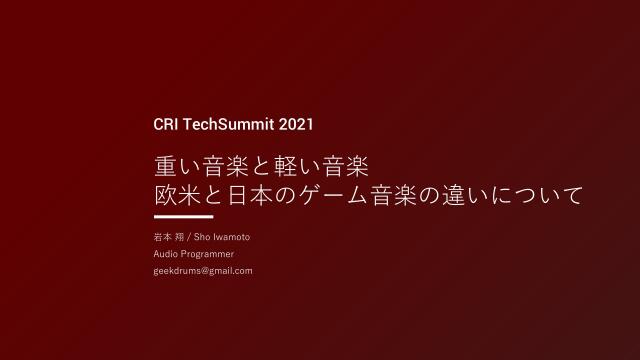 CRI TechSummit 2021

重い音楽と軽い音楽
欧米と日本のゲーム音楽の違いについて

岩本 翔 / Sho Iwamoto
Audio Programmer
geekdrums@gmail.com